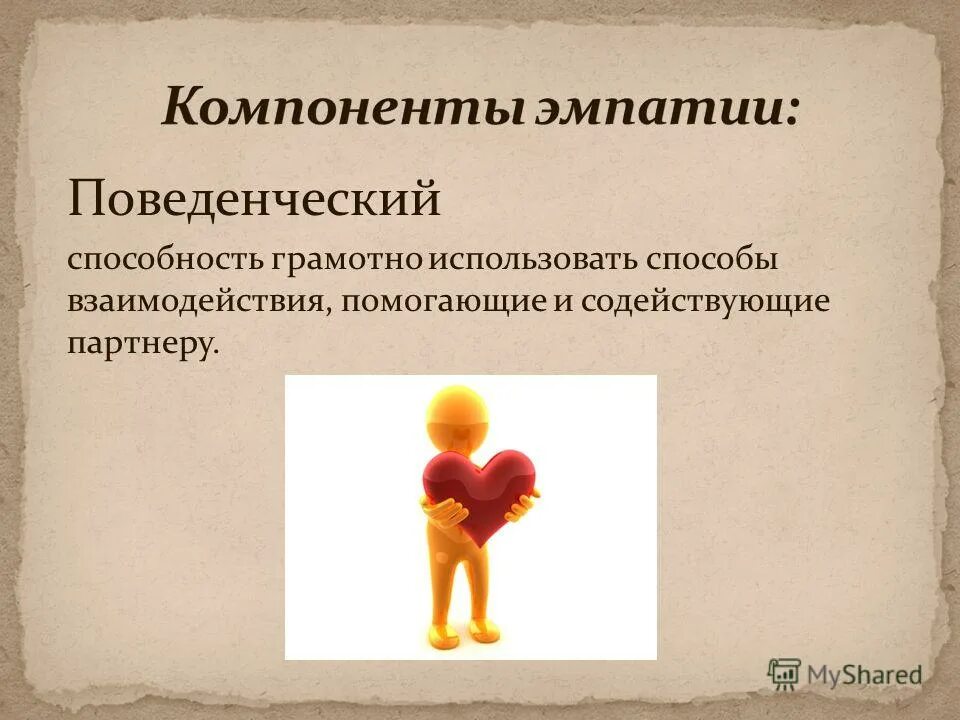 Компоненты эмпатии:

Поведенческий

способность грамотно использовать способы взаимодействия, помогающие и содействующие партнеру.

MyShared